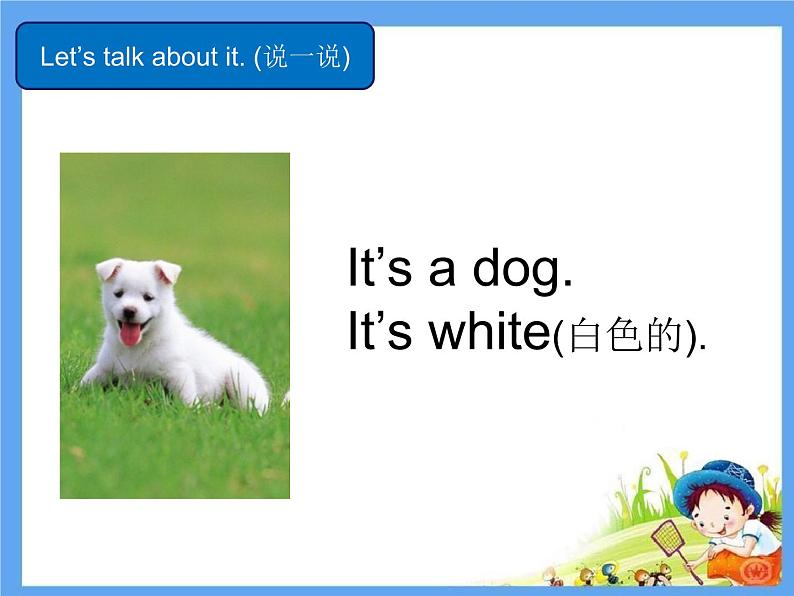 Let’s talk about it. (说一说)

It’s a dog.
It’s white(白色的).